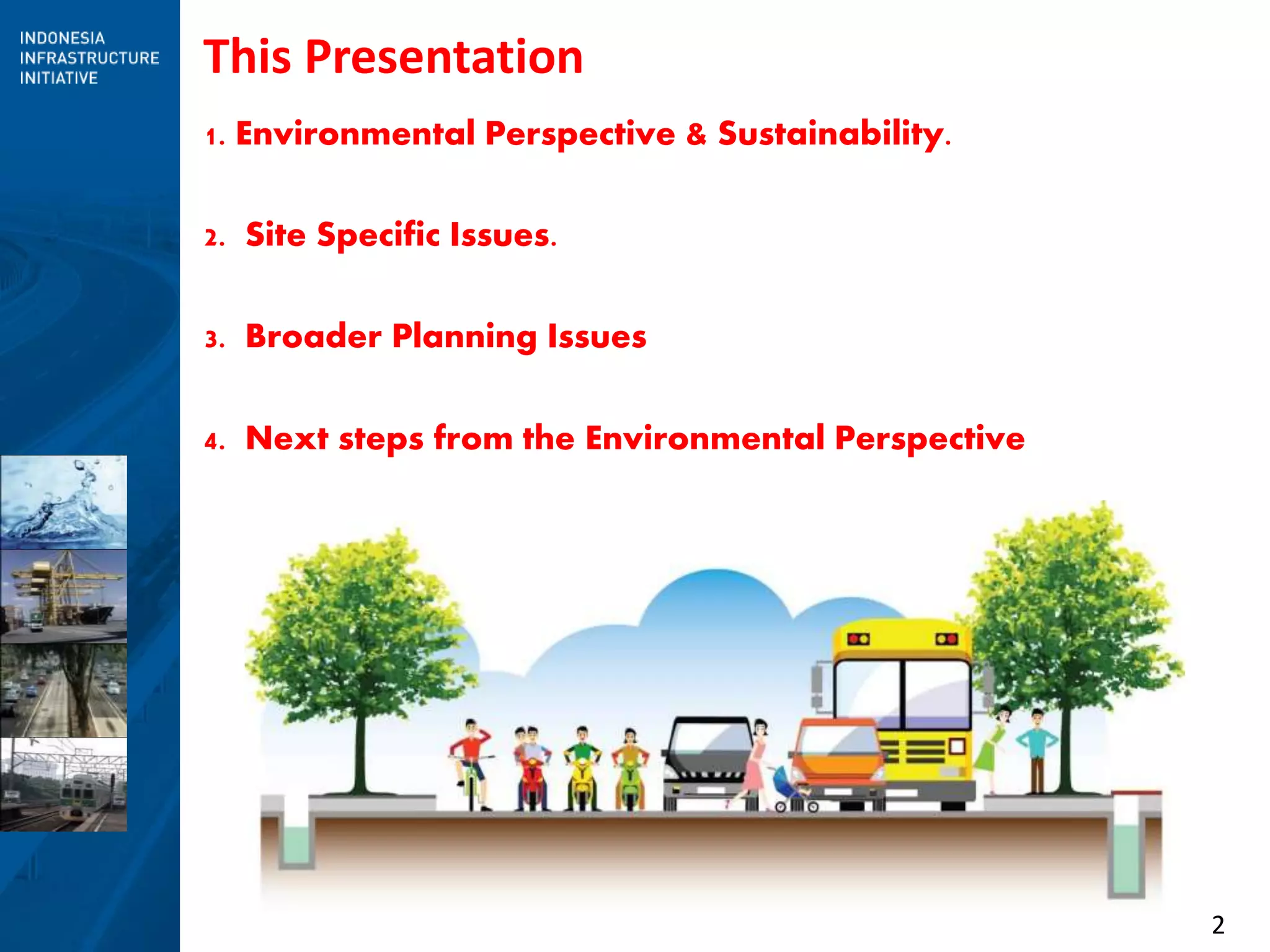 INDONESIA
INFRASTRUCTURE
INITIATIVE

This Presentation

1. Environmental Perspective & Sustainability.

2. Site Specific Issues.

3. Broader Planning Issues

4. Next steps from the Environmental Perspective

2